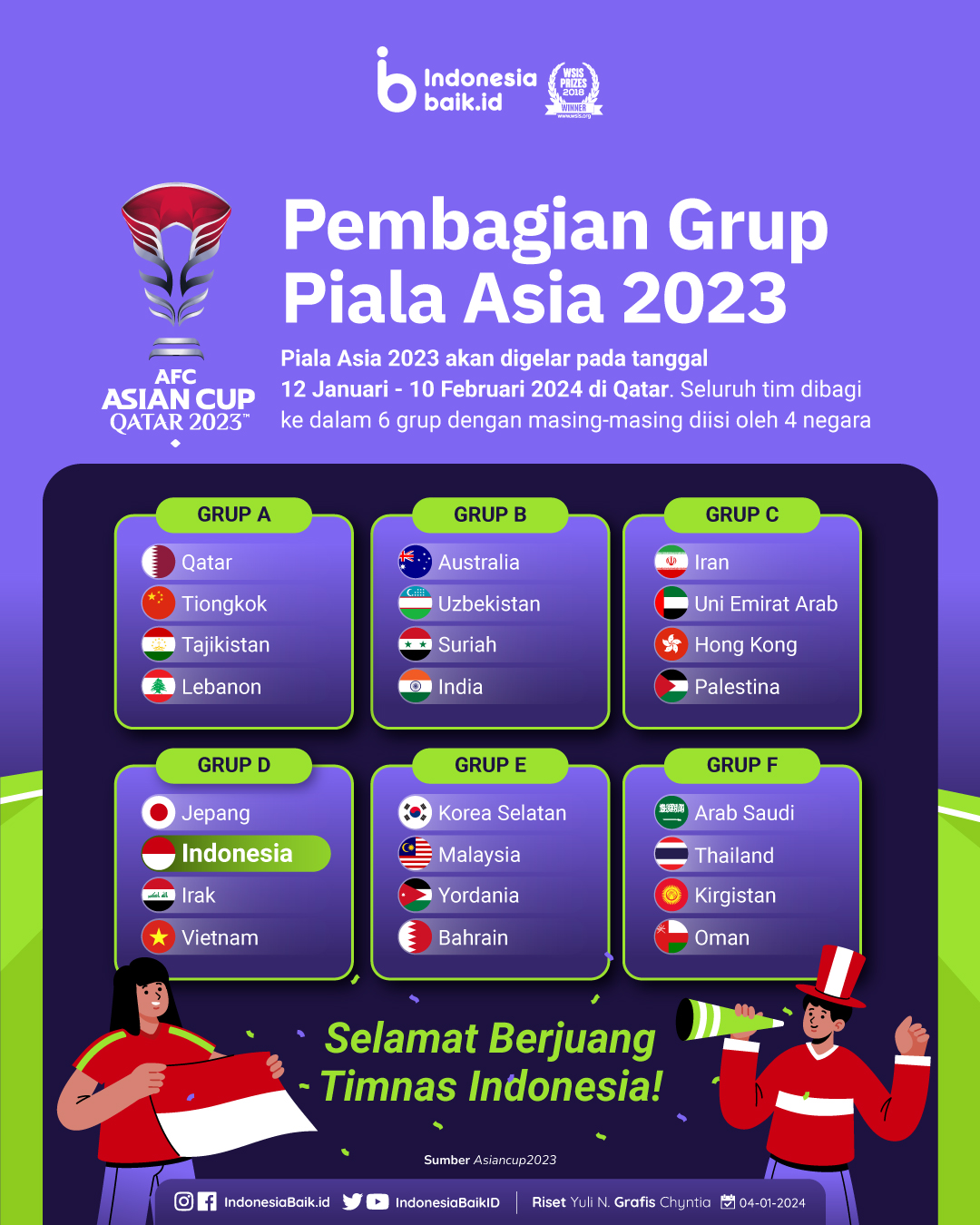 Indonesia baik.id

WSIS PRIZES 2018 WINNER www.wsis.org

AFC ASIAN CUP QATAR 2023™

Pembagian Grup Piala Asia 2023

Piala Asia 2023 akan digelar pada tanggal 12 Januari - 10 Februari 2024 di Qatar. Seluruh tim dibagi ke dalam 6 grup dengan masing-masing diisi oleh 4 negara

GRUP A
Qatar
Tiongkok
Tajikistan
Lebanon

GRUP B
Australia
Uzbekistan
Suriah
India

GRUP C
Iran
Uni Emirat Arab
Hong Kong
Palestina

GRUP D
Jepang
Indonesia
Irak
Vietnam

GRUP E
Korea Selatan
Malaysia
Yordania
Bahrain

GRUP F
Arab Saudi
Thailand
Kirgistan
Oman

Selamat Berjuang Timnas Indonesia!

Sumber Asiancup2023

IndonesiaBaik.id IndonesiaBaikID Riset Yuli N. Grafis Chyntia 04-01-2024